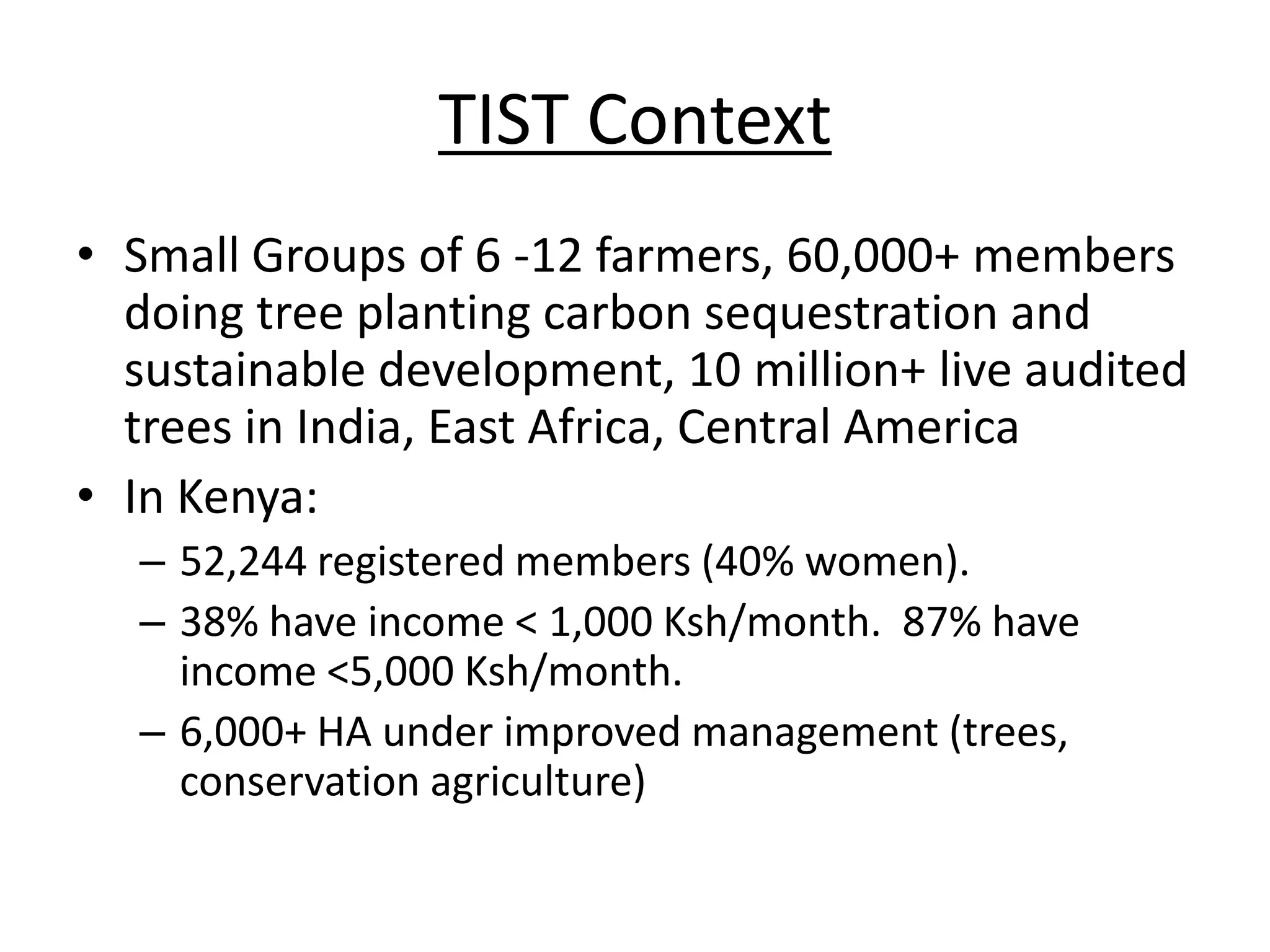 TIST Context

• Small Groups of 6 -12 farmers, 60,000+ members doing tree planting carbon sequestration and sustainable development, 10 million+ live audited trees in India, East Africa, Central America

• In Kenya:

– 52,244 registered members (40% women).

– 38% have income < 1,000 Ksh/month.  87% have income <5,000 Ksh/month.

– 6,000+ HA under improved management (trees, conservation agriculture)